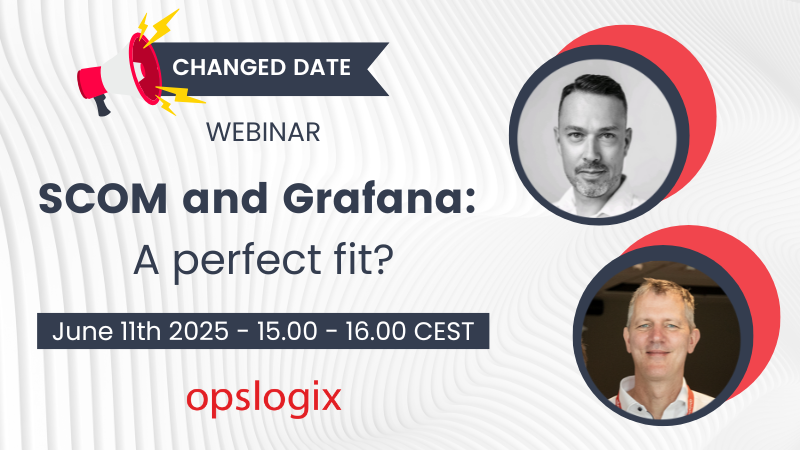 CHANGED DATE

WEBINAR

SCOM and Grafana:
A perfect fit?

June 11th 2025 - 15.00 - 16.00 CEST

opslogix